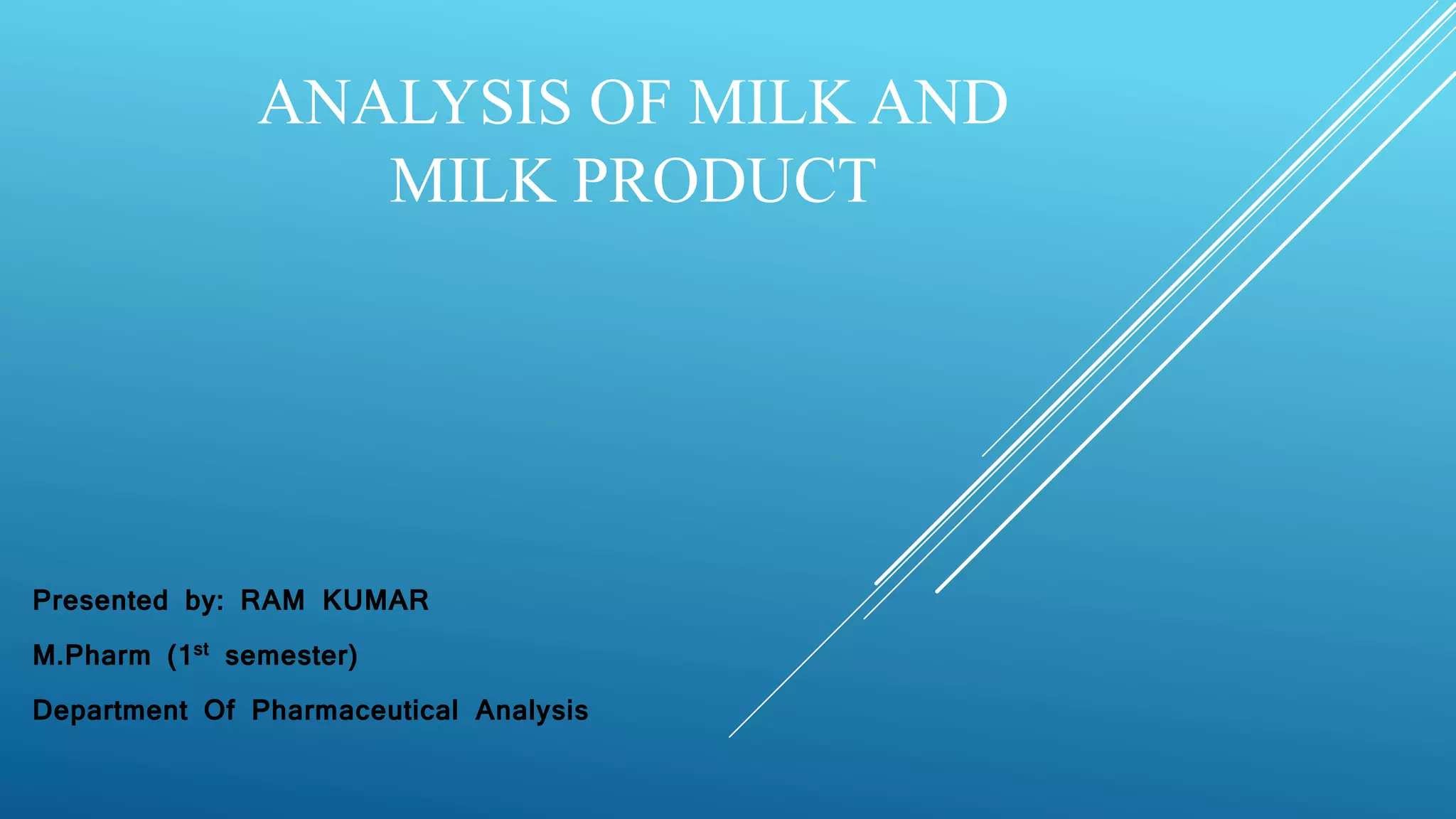 ANALYSIS OF MILK AND MILK PRODUCT

Presented by: RAM KUMAR

M.Pharm ($1^{st}$ semester)

Department Of Pharmaceutical Analysis